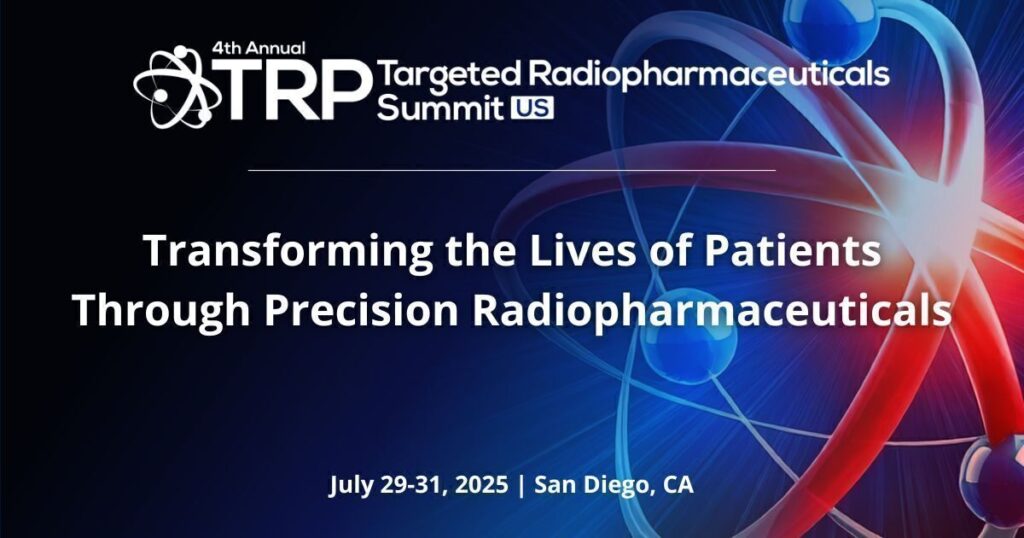 4th Annual
TRP Targeted Radiopharmaceuticals Summit US

Transforming the Lives of Patients Through Precision Radiopharmaceuticals

July 29-31, 2025 | San Diego, CA